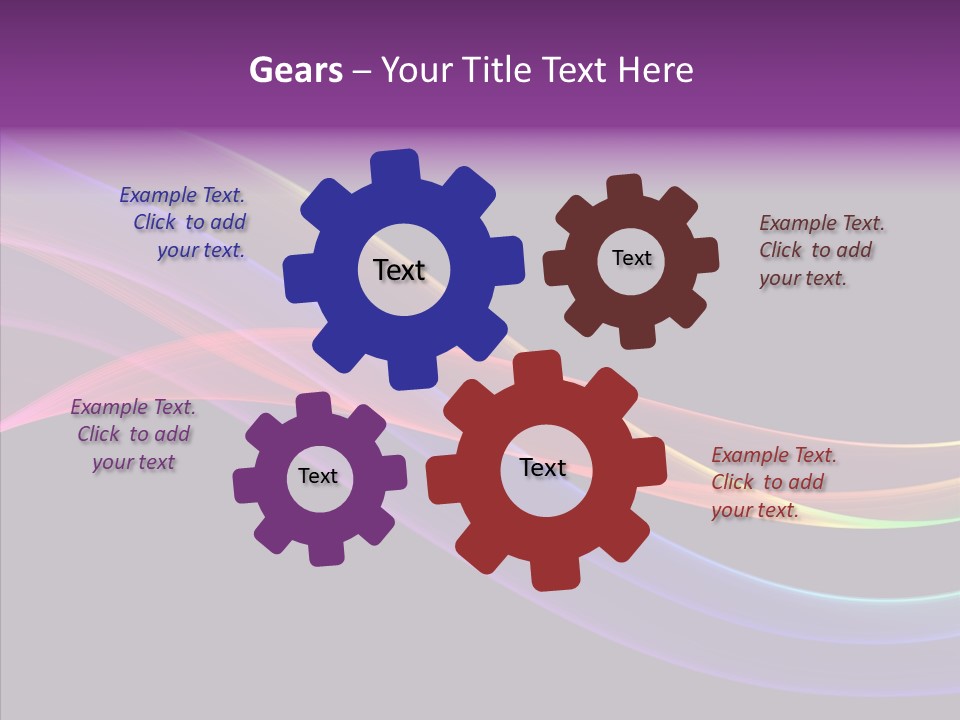 Gears – Your Title Text Here

Example Text. Click to add your text.

Text

Text

Example Text. Click to add your text.

Example Text. Click to add your text

Text

Text

Example Text. Click to add your text.